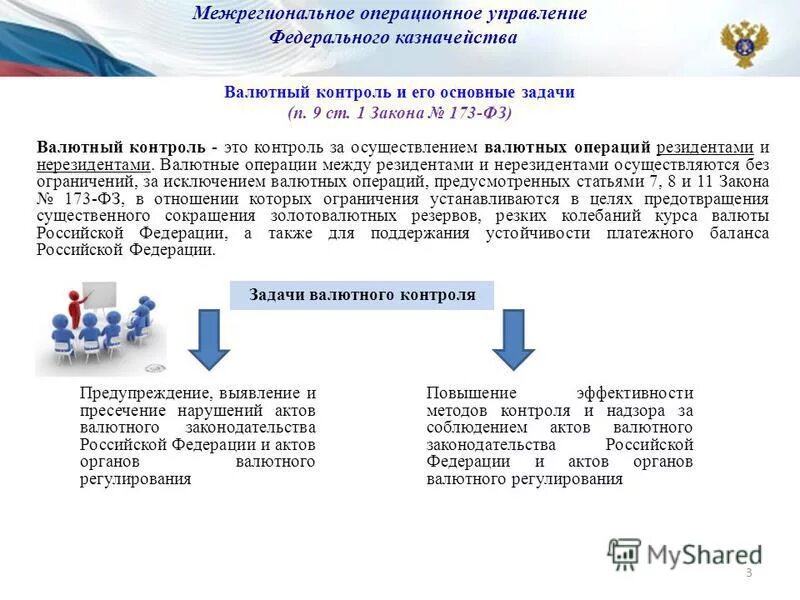 Межрегиональное операционное управление Федерального казначейства

Валютный контроль и его основные задачи
(п. 9 ст. 1 Закона № 173-ФЗ)

Валютный контроль - это контроль за осуществлением валютных операций резидентами и нерезидентами. Валютные операции между резидентами и нерезидентами осуществляются без ограничений, за исключением валютных операций, предусмотренных статьями 7, 8 и 11 Закона № 173-ФЗ, в отношении которых ограничения устанавливаются в целях предотвращения существенного сокращения золотовалютных резервов, резких колебаний курса валюты Российской Федерации, а также для поддержания устойчивости платежного баланса Российской Федерации.

Задачи валютного контроля

Предупреждение, выявление и пресечение нарушений актов валютного законодательства Российской Федерации и актов органов валютного регулирования

Повышение эффективности методов контроля и надзора за соблюдением актов валютного законодательства Российской Федерации и актов органов валютного регулирования

MyShared

3